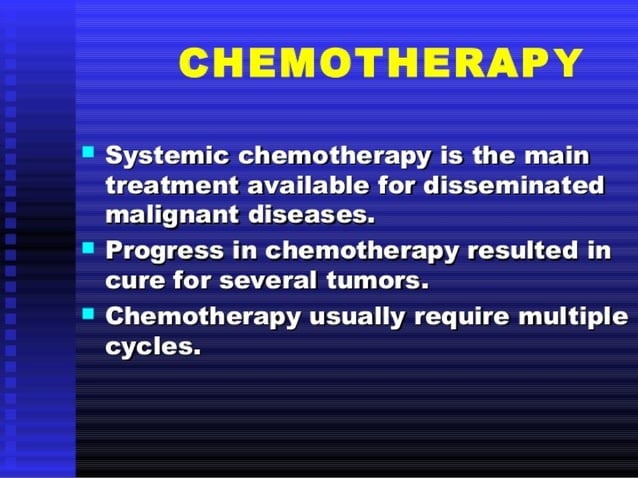 CHEMOTHERAPY

- Systemic chemotherapy is the main treatment available for disseminated malignant diseases.
- Progress in chemotherapy resulted in cure for several tumors.
- Chemotherapy usually require multiple cycles.